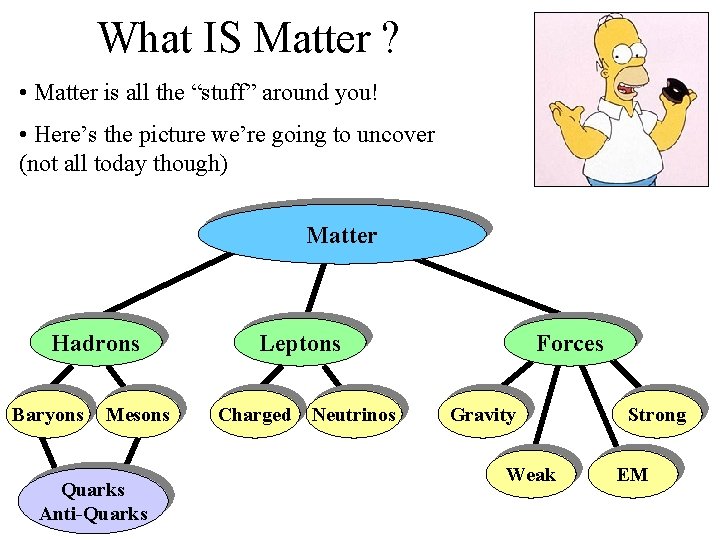 What IS Matter ?

• Matter is all the “stuff” around you!

• Here’s the picture we’re going to uncover (not all today though)

Matter

Hadrons

Leptons

Forces

Baryons

Mesons

Charged

Neutrinos

Gravity

Strong

Weak

EM

Quarks
Anti-Quarks